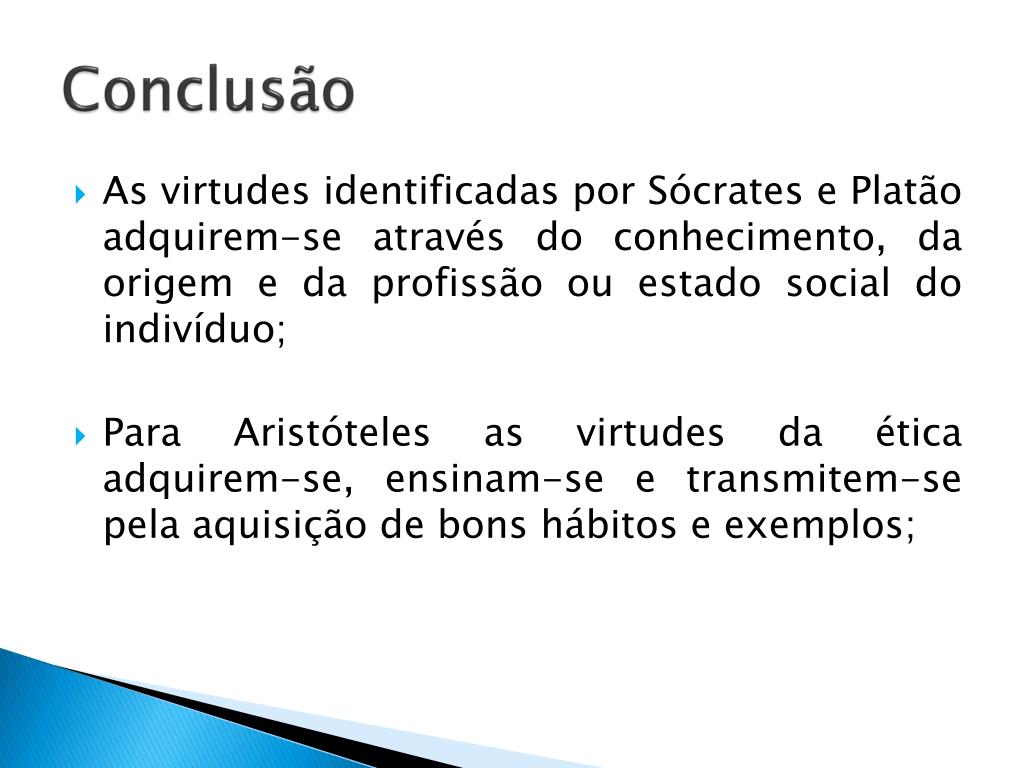 Conclusão

As virtudes identificadas por Sócrates e Platão adquirem-se através do conhecimento, da origem e da profissão ou estado social do indivíduo;

Para Aristóteles as virtudes da ética adquirem-se, ensinam-se e transmitem-se pela aquisição de bons hábitos e exemplos;